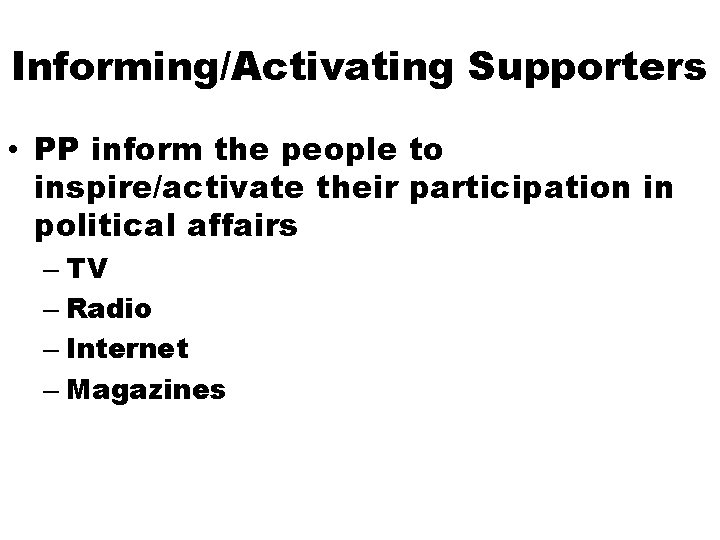 Informing/Activating Supporters

• PP inform the people to inspire/activate their participation in political affairs
– TV
– Radio
– Internet
– Magazines